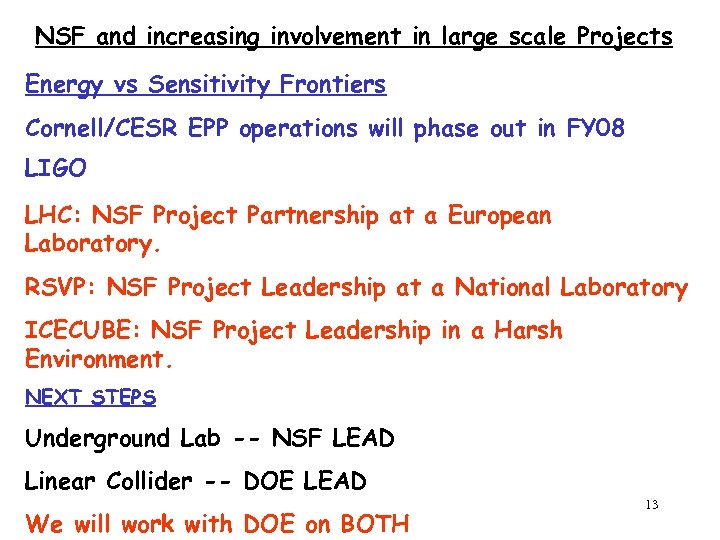 NSF and increasing involvement in large scale Projects

Energy vs Sensitivity Frontiers

Cornell/CESR EPP operations will phase out in FY08

LIGO

LHC: NSF Project Partnership at a European Laboratory.

RSVP: NSF Project Leadership at a National Laboratory

ICECUBE: NSF Project Leadership in a Harsh Environment.

NEXT STEPS

Underground Lab -- NSF LEAD

Linear Collider -- DOE LEAD

We will work with DOE on BOTH

13